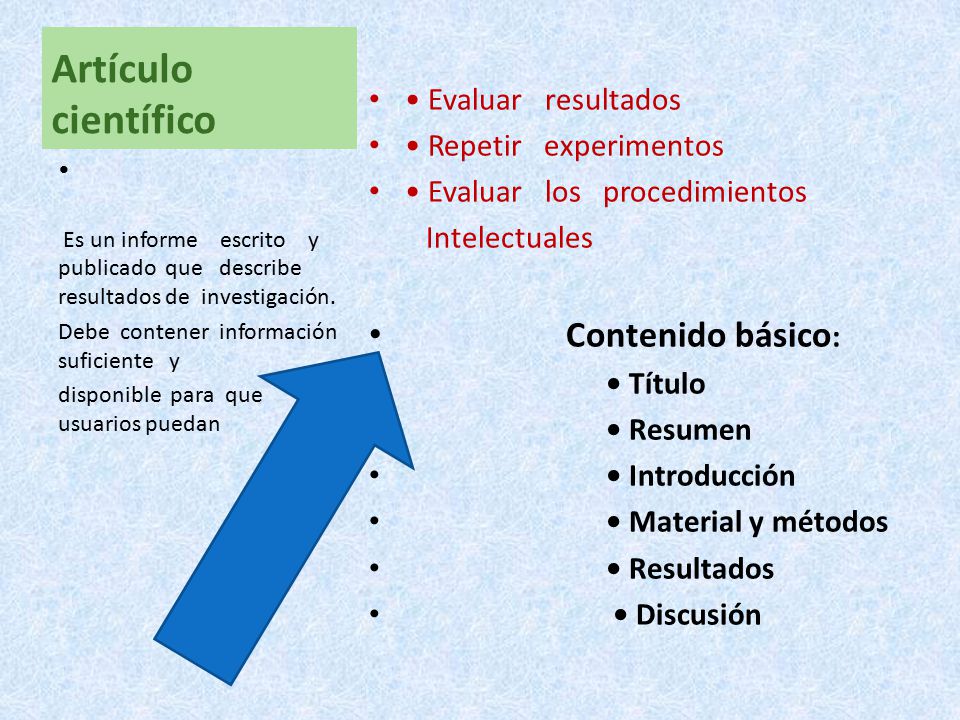 Artículo científico

•

Es un informe escrito y publicado que describe resultados de investigación.

Debe contener información suficiente y

disponible para que usuarios puedan

• • Evaluar resultados
• • Repetir experimentos
• • Evaluar los procedimientos Intelectuales

• Contenido básico:
• Título
• Resumen
• • Introducción
• • Material y métodos
• • Resultados
• • Discusión